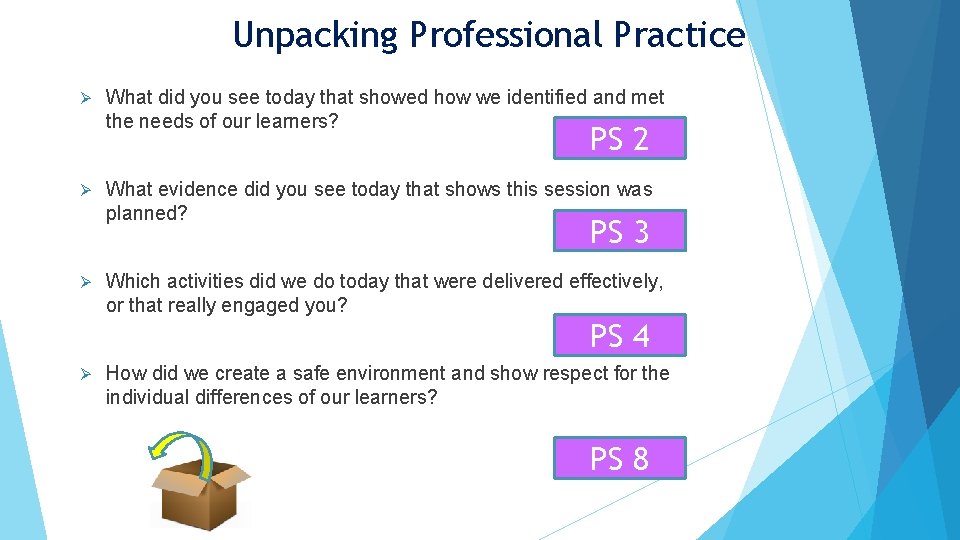 Unpacking Professional Practice

➢ What did you see today that showed how we identified and met the needs of our learners?

PS 2

➢ What evidence did you see today that shows this session was planned?

PS 3

➢ Which activities did we do today that were delivered effectively, or that really engaged you?

PS 4

➢ How did we create a safe environment and show respect for the individual differences of our learners?

PS 8